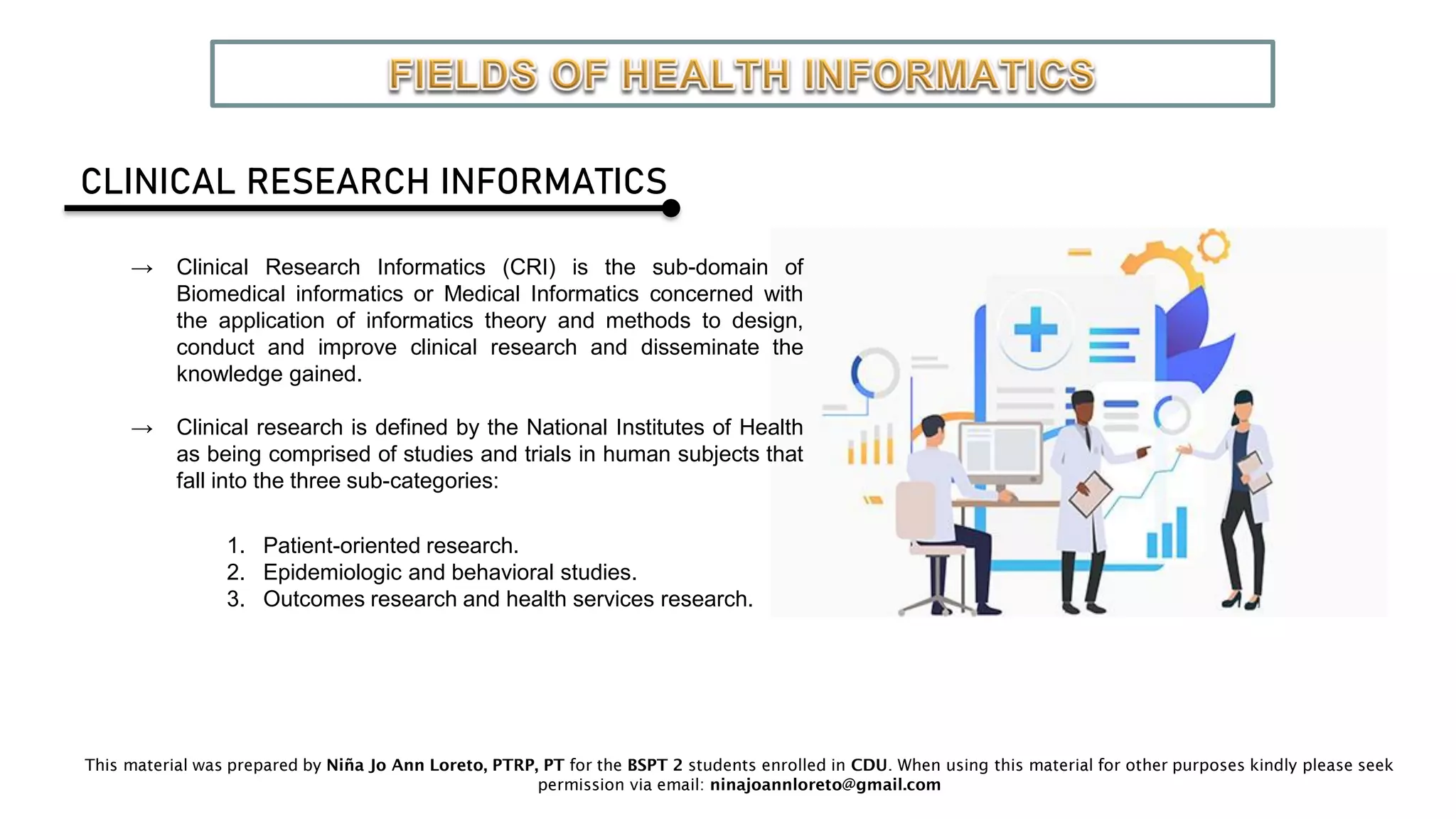 FIELDS OF HEALTH INFORMATICS

CLINICAL RESEARCH INFORMATICS

→ Clinical Research Informatics (CRI) is the sub-domain of Biomedical informatics or Medical Informatics concerned with the application of informatics theory and methods to design, conduct and improve clinical research and disseminate the knowledge gained.

→ Clinical research is defined by the National Institutes of Health as being comprised of studies and trials in human subjects that fall into the three sub-categories:

1. Patient-oriented research.
2. Epidemiologic and behavioral studies.
3. Outcomes research and health services research.

This material was prepared by Niña Jo Ann Loreto, PTRP, PT for the BSPT 2 students enrolled in CDU. When using this material for other purposes kindly please seek permission via email: ninajoannloreto@gmail.com